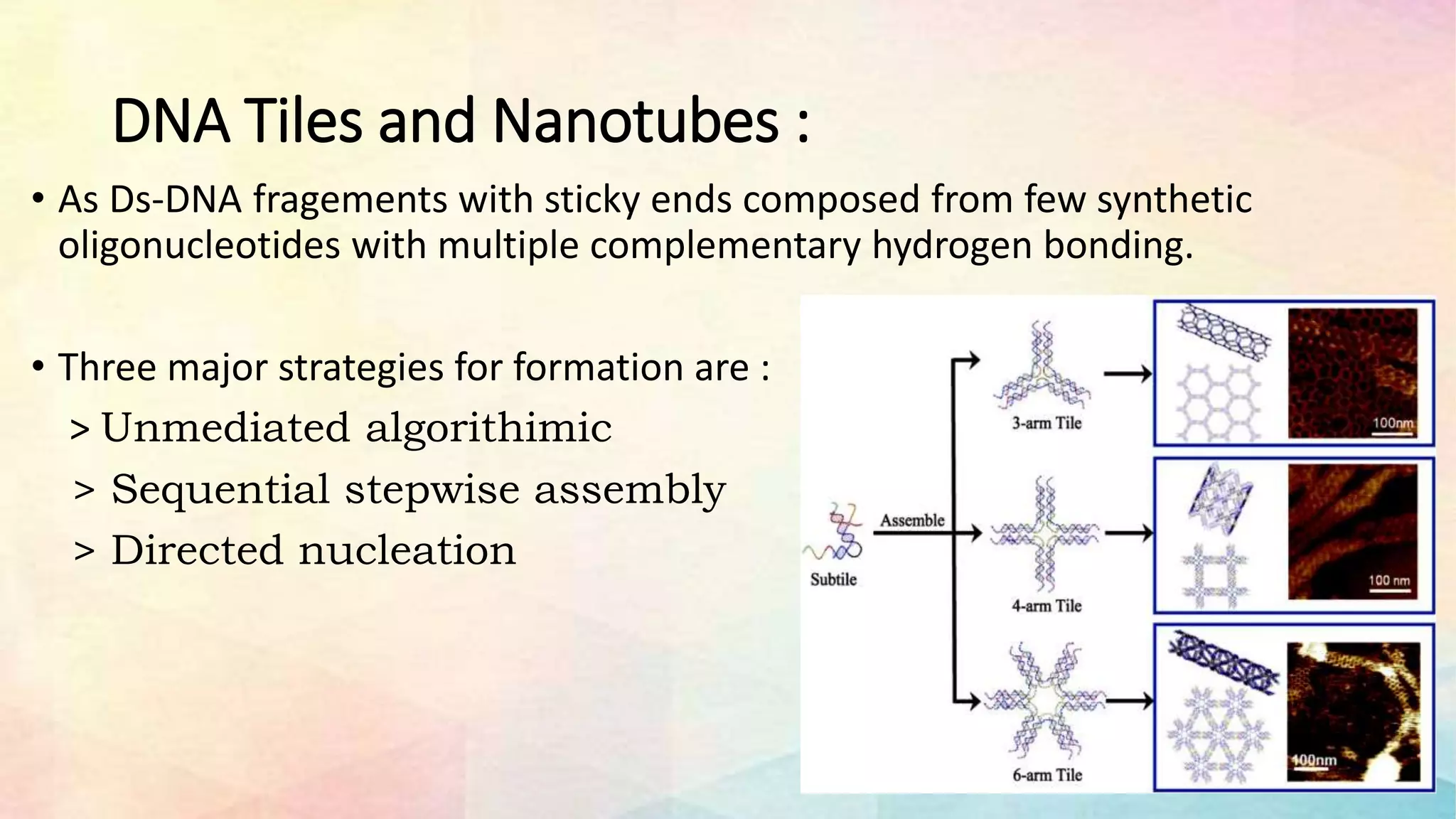 DNA Tiles and Nanotubes :

• As Ds-DNA fragements with sticky ends composed from few synthetic oligonucleotides with multiple complementary hydrogen bonding.

• Three major strategies for formation are :

> Unmediated algorithimic

> Sequential stepwise assembly

> Directed nucleation

Subtile

Assemble

3-arm Tile

4-arm Tile

6-arm Tile

100nm

100 nm

100nm